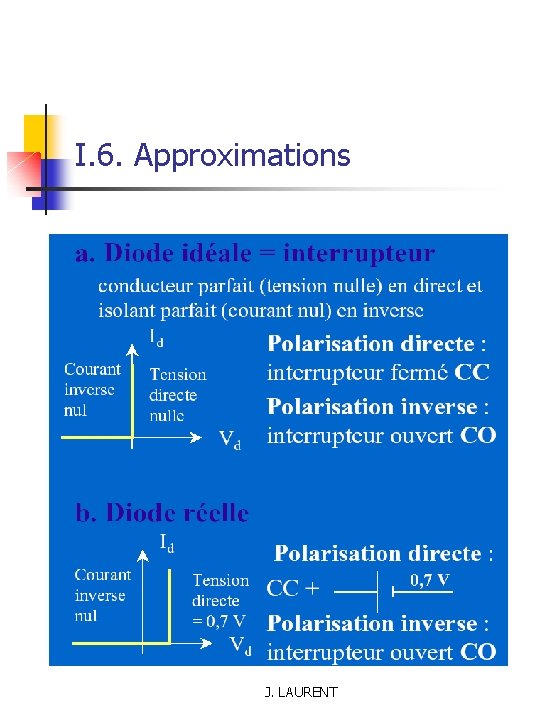 I.6. Approximations

a. Diode idéale = interrupteur

conducteur parfait (tension nulle) en direct et isolant parfait (courant nul) en inverse

$I_d$

Courant inverse nul

Tension directe nulle

$V_d$

Polarisation directe : interrupteur fermé CC

Polarisation inverse : interrupteur ouvert CO

b. Diode réelle

$I_d$

Courant inverse nul

Tension directe = 0,7 V

$V_d$

Polarisation directe : CC + 0,7 V

Polarisation inverse : interrupteur ouvert CO

J. LAURENT